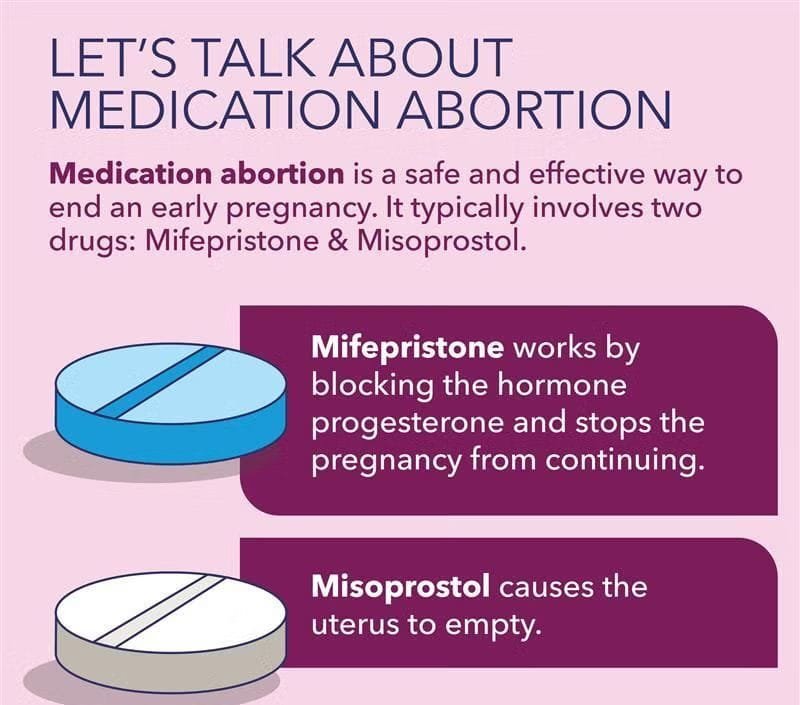 LET'S TALK ABOUT MEDICATION ABORTION

Medication abortion is a safe and effective way to end an early pregnancy. It typically involves two drugs: Mifepristone & Misoprostol.

Mifepristone works by blocking the hormone progesterone and stops the pregnancy from continuing.

Misoprostol causes the uterus to empty.